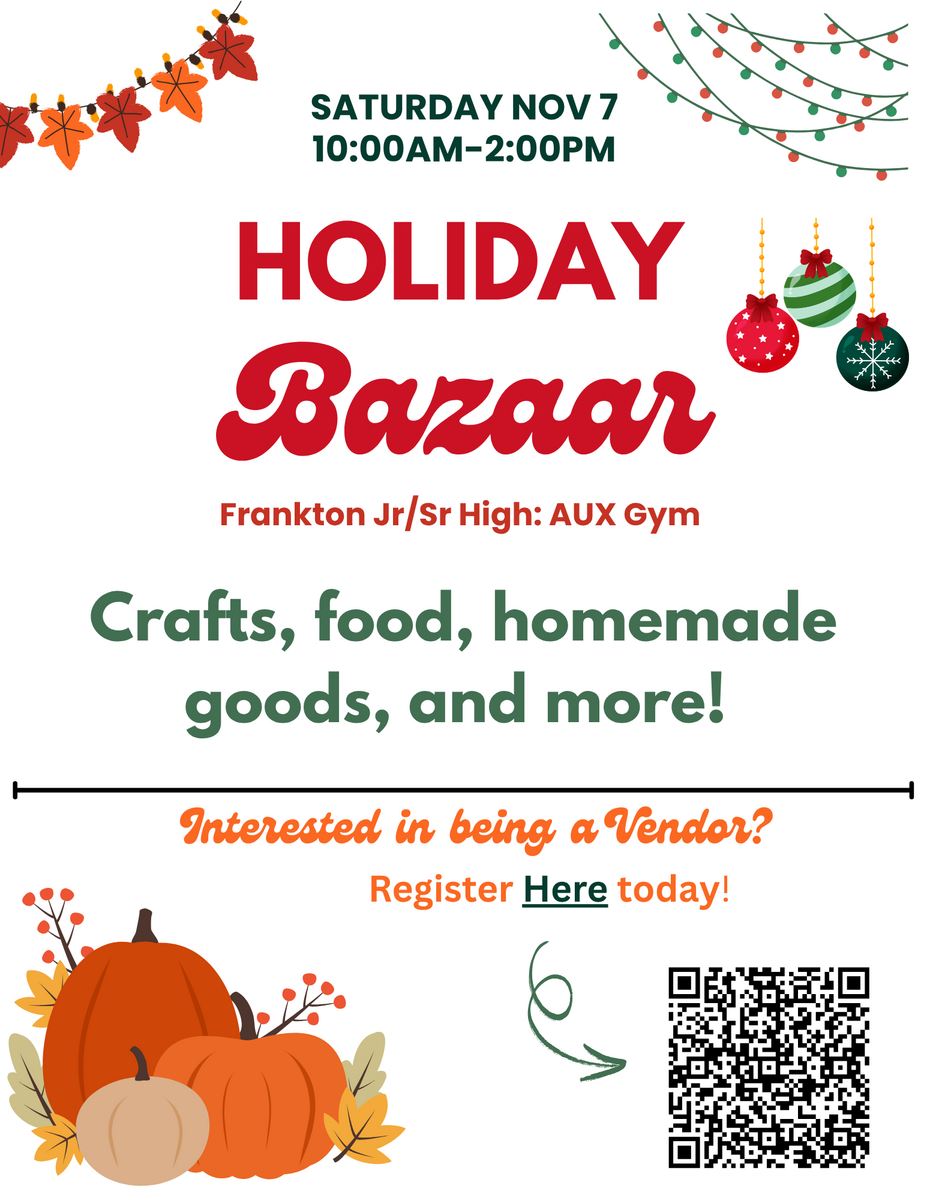 SATURDAY NOV 7
10:00AM-2:00PM

HOLIDAY
Bazaar

Frankton Jr/Sr High: AUX Gym

Crafts, food, homemade goods, and more!

Interested in being a Vendor?

Register Here today!